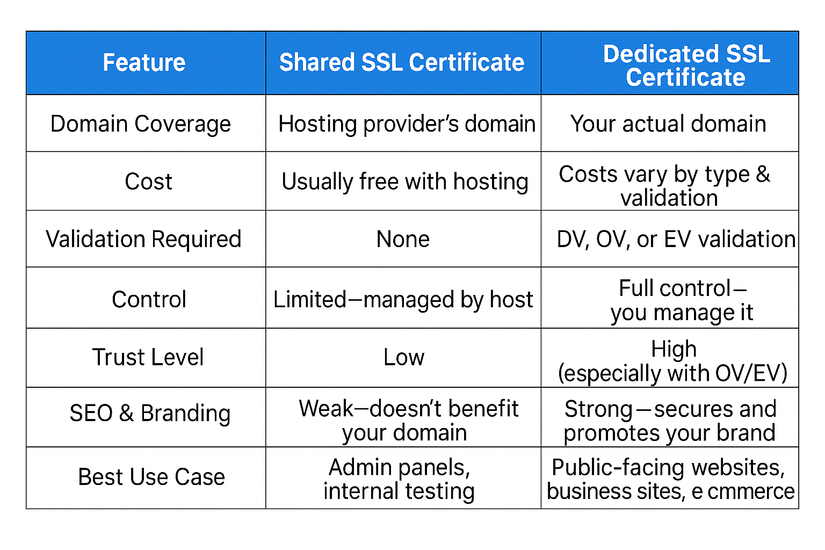 | Feature | Shared SSL Certificate | Dedicated SSL Certificate |
|---|---|---|
| Domain Coverage | Hosting provider's domain | Your actual domain |
| Cost | Usually free with hosting | Costs vary by type & validation |
| Validation Required | None | DV, OV, or EV validation |
| Control | Limited—managed by host | Full control— you manage it |
| Trust Level | Low | High (especially with OV/EV) |
| SEO & Branding | Weak—doesn't benefit your domain | Strong—secures and promotes your brand |
| Best Use Case | Admin panels, internal testing | Public-facing websites, business sites, e cmmerce |